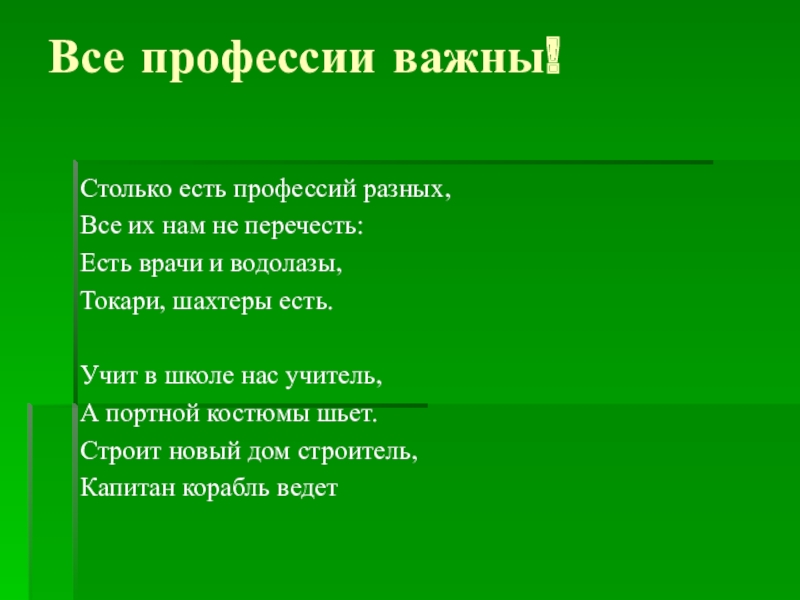 Все профессии важны!

Столько есть профессий разных,
Все их нам не перечесть:
Есть врачи и водолазы,
Токари, шахтеры есть.

Учит в школе нас учитель,
А портной костюмы шьет.
Строит новый дом строитель,
Капитан корабль ведет